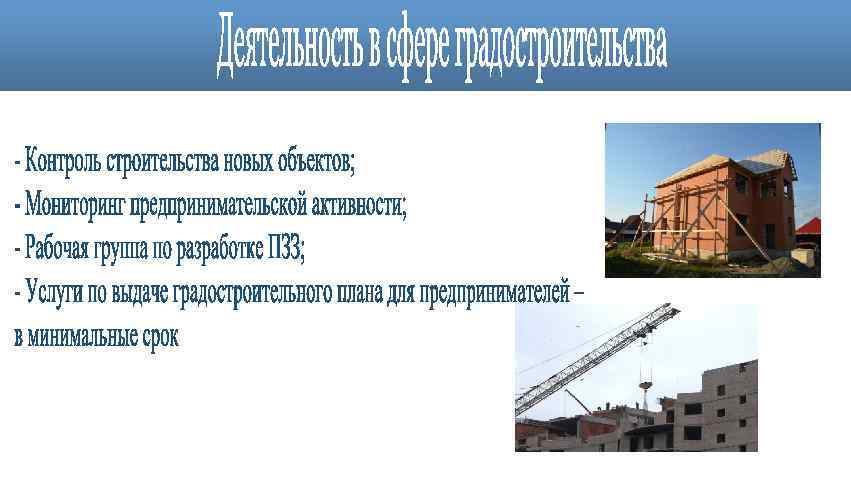 Деятельность в сфере градостроительства

- Контроль строительства новых объектов;
- Мониторинг предпринимательской активности;
- Рабочая группа по разработке ПЗЗ;
- Услуги по выдаче градостроительного плана для предпринимателей – в минимальные срок